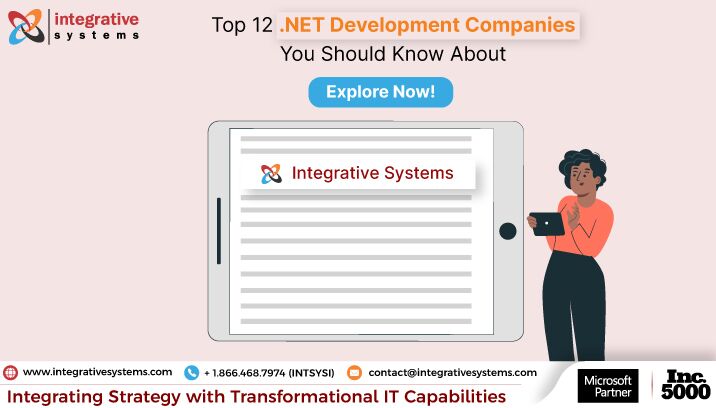 integrative systems

Top 12 .NET Development Companies You Should Know About

Explore Now!

Integrative Systems

www.integrativesystems.com + 1.866.468.7974 (INTSYSI) contact@integrativesystems.com

Integrating Strategy with Transformational IT Capabilities

Microsoft Partner

Inc. 5000